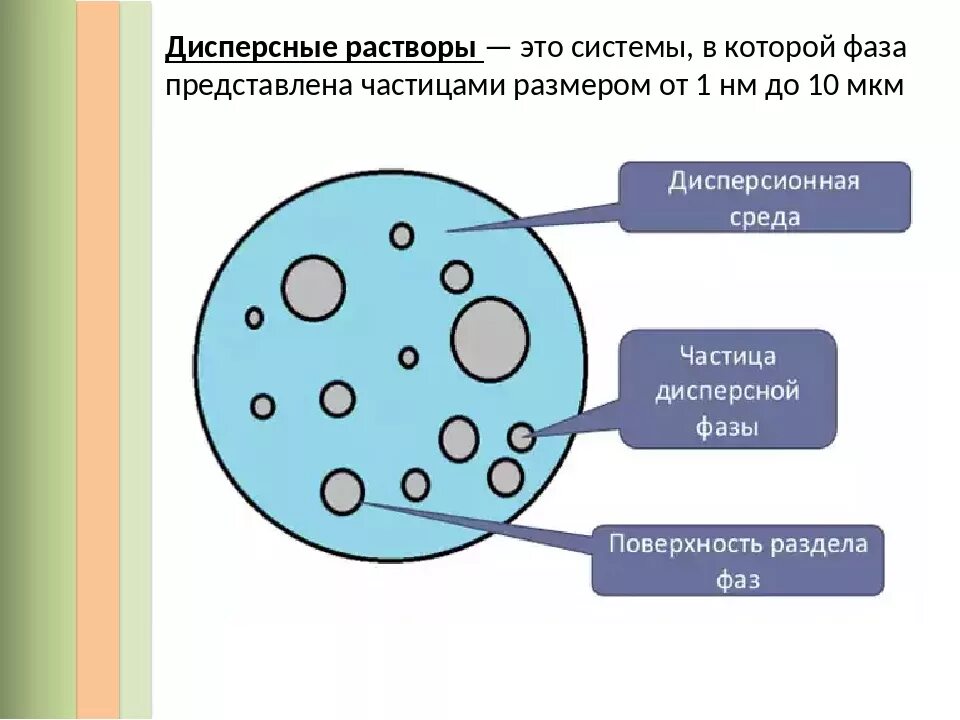 Дисперсные растворы — это системы, в которой фаза представлена частицами размером от 1 нм до 10 мкм

Дисперсионная среда

Частица дисперсной фазы

Поверхность раздела фаз